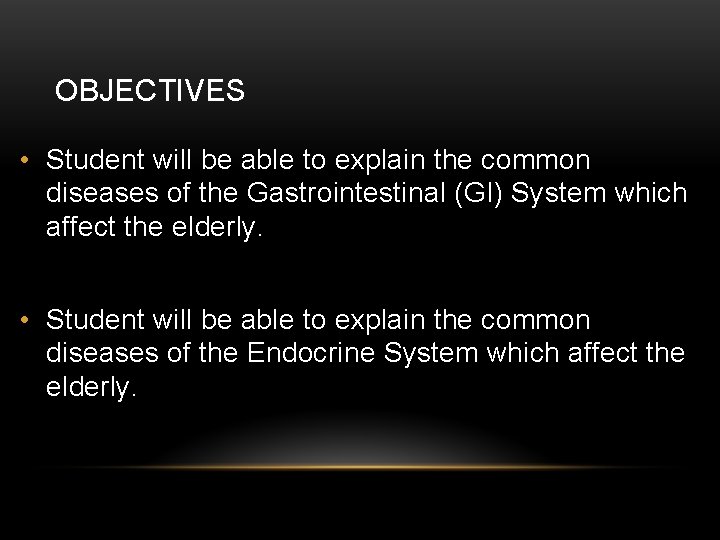 OBJECTIVES

• Student will be able to explain the common diseases of the Gastrointestinal (GI) System which affect the elderly.

• Student will be able to explain the common diseases of the Endocrine System which affect the elderly.